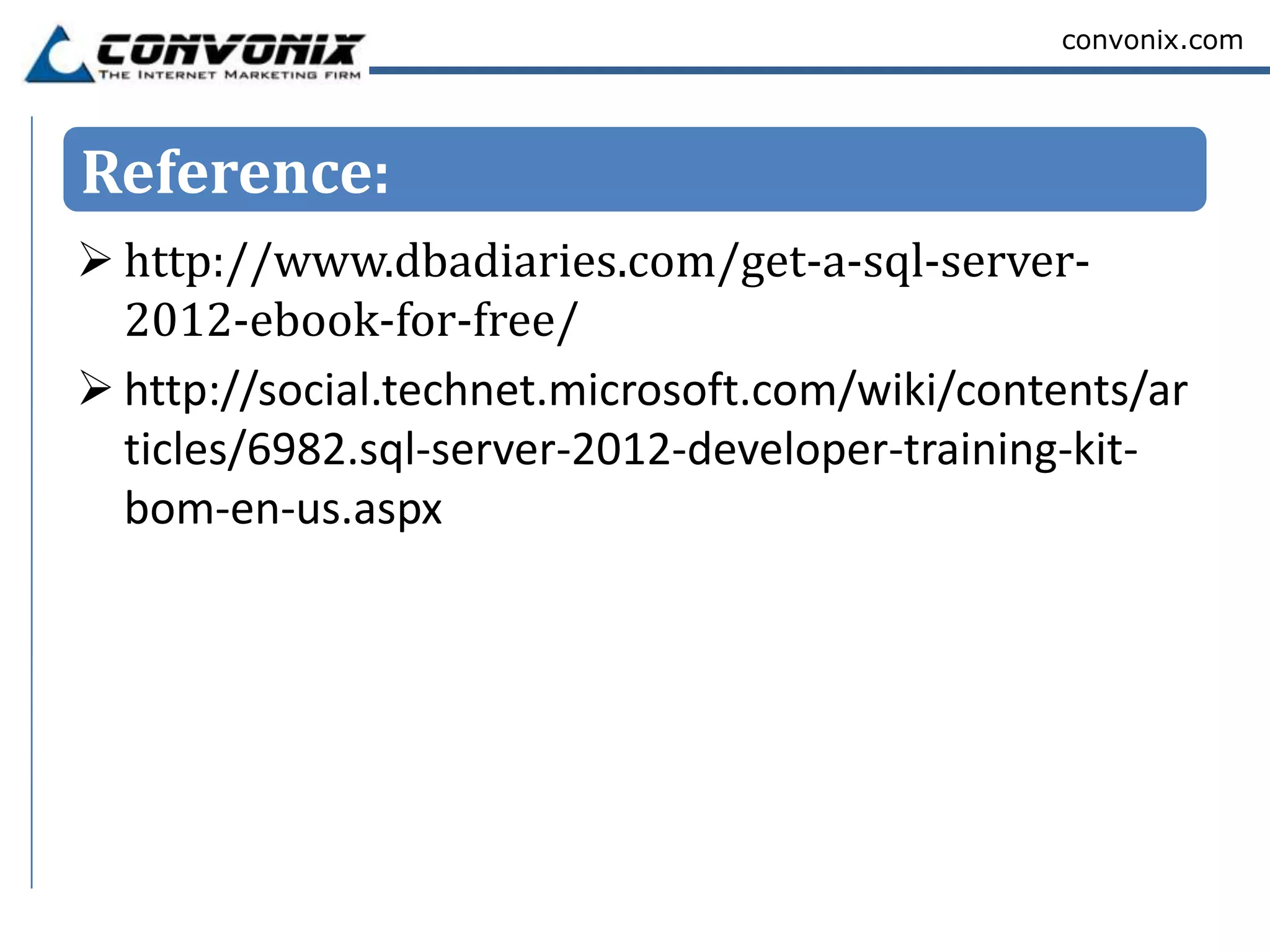 CONVONIX
THE INTERNET MARKETING FIRM

convonix.com

Reference:

➢ http://www.dbadiaries.com/get-a-sql-server-2012-ebook-for-free/

➢ http://social.technet.microsoft.com/wiki/contents/articles/6982.sql-server-2012-developer-training-kit-bom-en-us.aspx